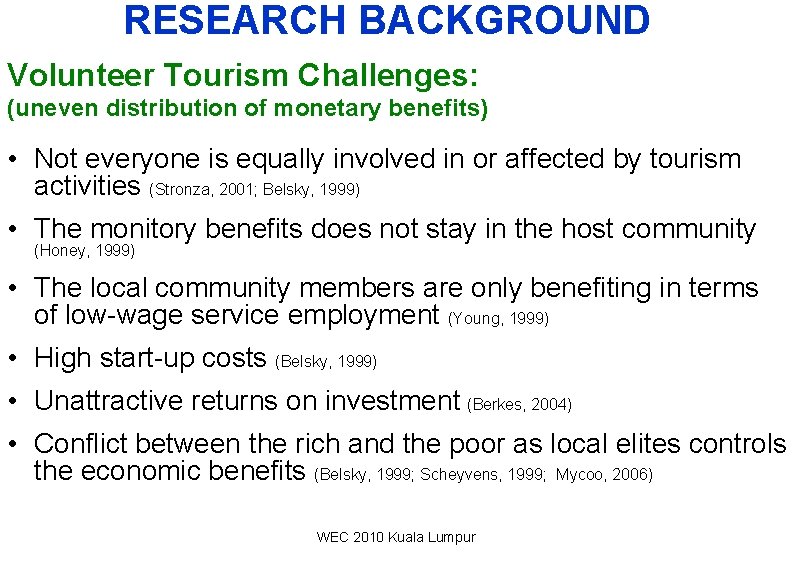 RESEARCH BACKGROUND

Volunteer Tourism Challenges:
(uneven distribution of monetary benefits)

• Not everyone is equally involved in or affected by tourism activities (Stronza, 2001; Belsky, 1999)

• The monitory benefits does not stay in the host community (Honey, 1999)

• The local community members are only benefiting in terms of low-wage service employment (Young, 1999)

• High start-up costs (Belsky, 1999)

• Unattractive returns on investment (Berkes, 2004)

• Conflict between the rich and the poor as local elites controls the economic benefits (Belsky, 1999; Scheyvens, 1999; Mycoo, 2006)

WEC 2010 Kuala Lumpur